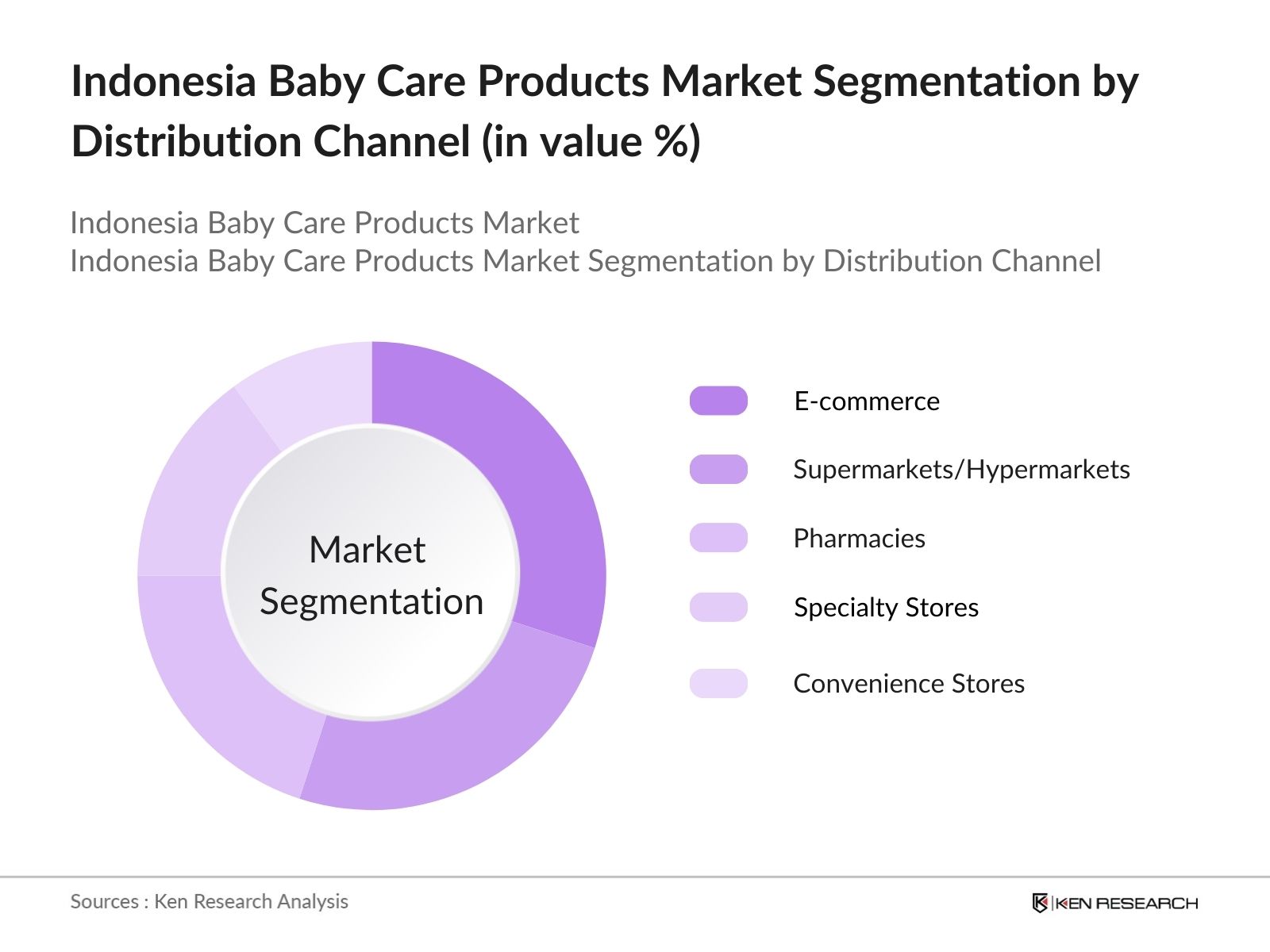 Indonesia Baby Care Products Market Segmentation by Distribution Channel (in value %)

Indonesia Baby Care Products Market
Indonesia Baby Care Products Market Segmentation by Distribution Channel

Market Segmentation

E-commerce
Supermarkets/Hypermarkets
Pharmacies
Specialty Stores
Convenience Stores

Sources : Ken Research Analysis

KEN RESEARCH